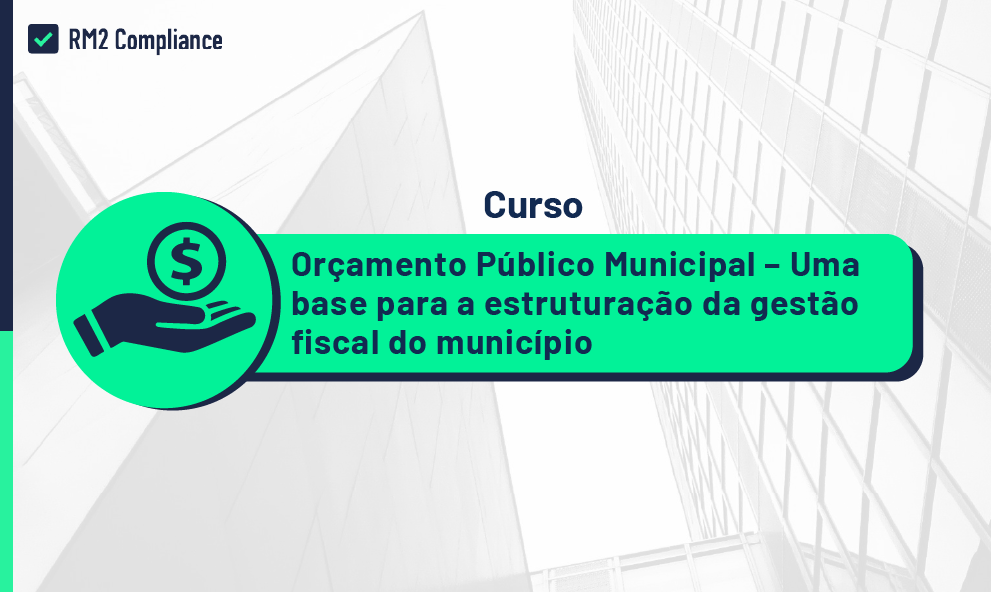 RM2 Compliance

Curso

$

Orçamento Público Municipal – Uma base para a estruturação da gestão fiscal do município